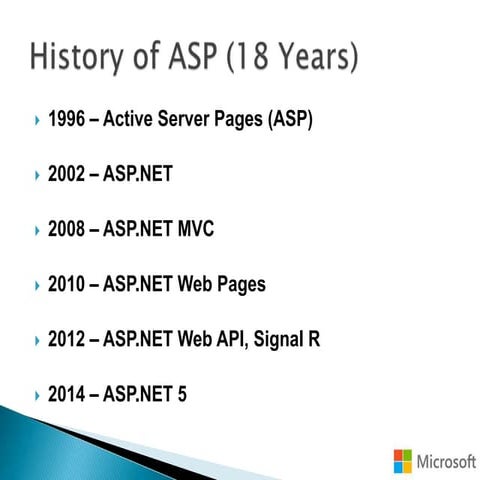 History of ASP (18 Years)

1996 – Active Server Pages (ASP)

2002 – ASP.NET

2008 – ASP.NET MVC

2010 – ASP.NET Web Pages

2012 – ASP.NET Web API, Signal R

2014 – ASP.NET 5

Microsoft